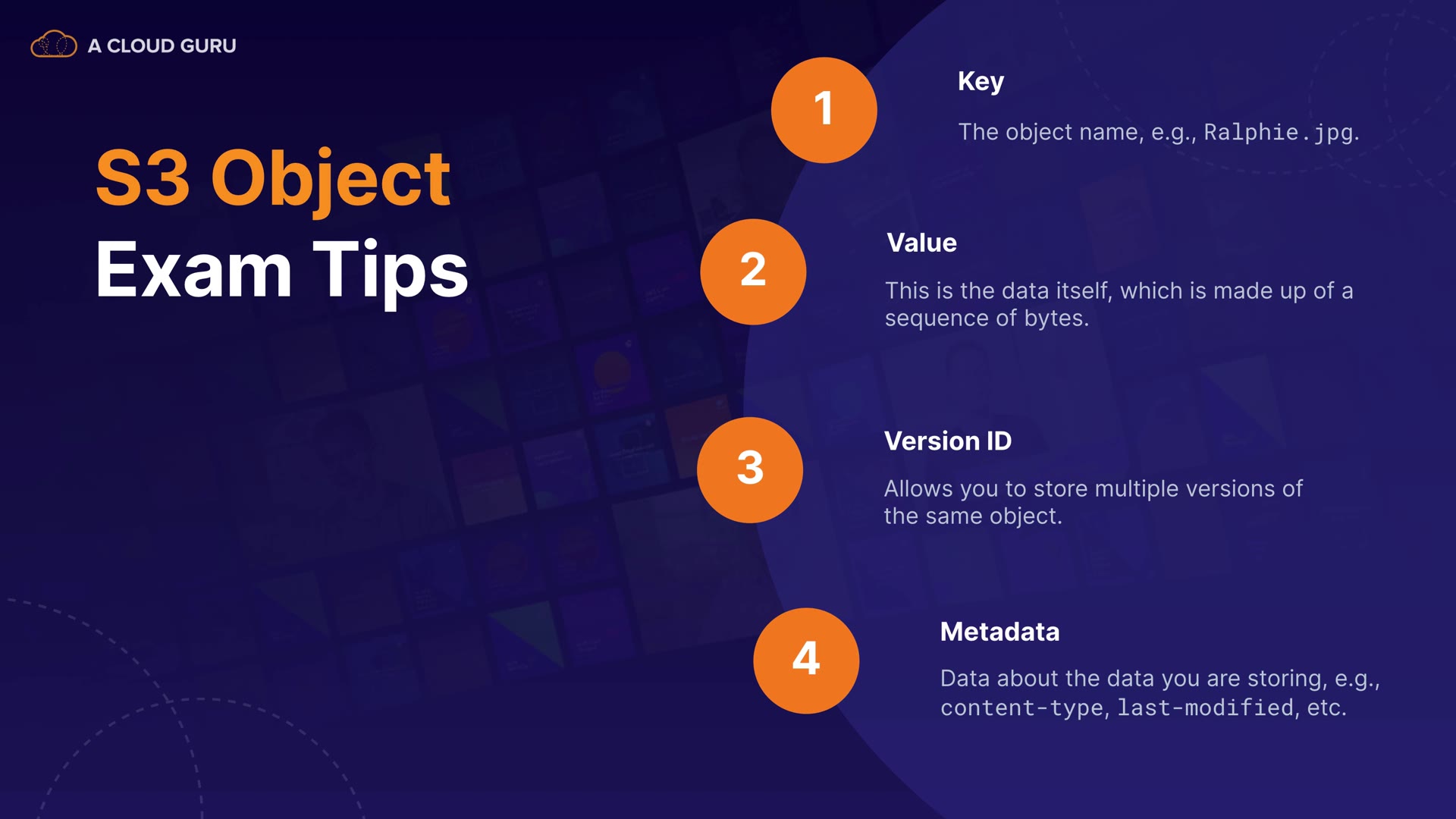 A CLOUD GURU

S3 Object
Exam Tips

1
Key
The object name, e.g., Ralphie.jpg.

2
Value
This is the data itself, which is made up of a sequence of bytes.

3
Version ID
Allows you to store multiple versions of the same object.

4
Metadata
Data about the data you are storing, e.g., content-type, last-modified, etc.